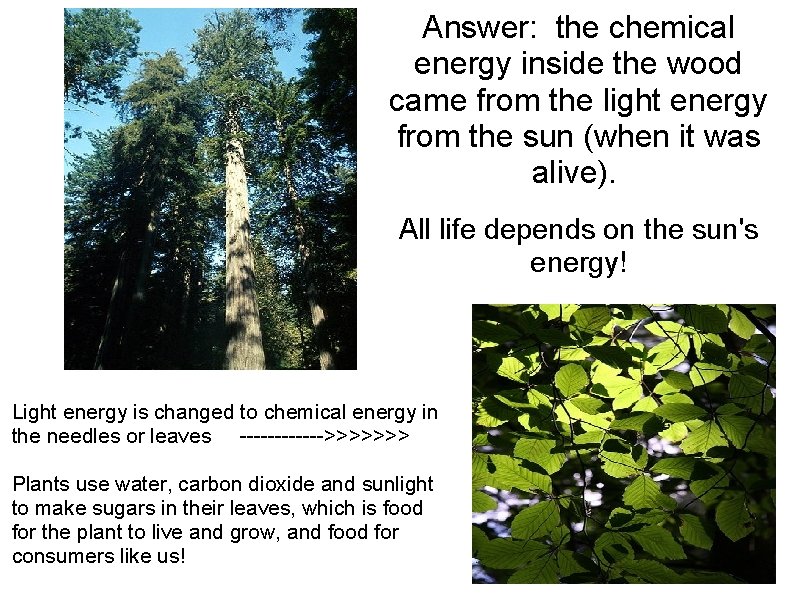 Answer: the chemical energy inside the wood came from the light energy from the sun (when it was alive).

All life depends on the sun's energy!

Light energy is changed to chemical energy in the needles or leaves ------------>>>>>>>

Plants use water, carbon dioxide and sunlight to make sugars in their leaves, which is food for the plant to live and grow, and food for consumers like us!